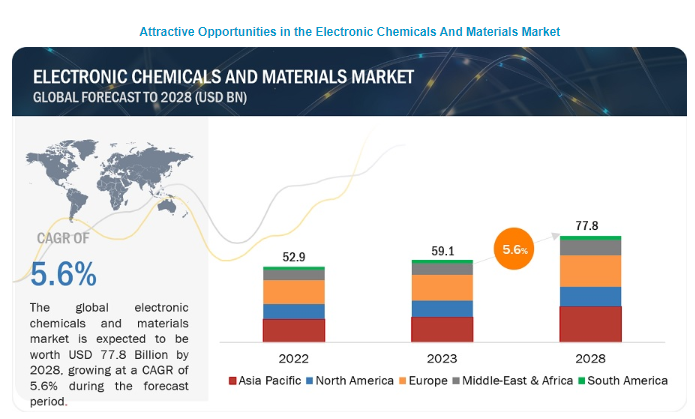 Attractive Opportunities in the Electronic Chemicals And Materials Market

ELECTRONIC CHEMICALS AND MATERIALS MARKET
GLOBAL FORECAST TO 2028 (USD BN)

CAGR OF
5.6%

The global electronic chemicals and materials market is expected to be worth USD 77.8 Billion by 2028, growing at a CAGR of 5.6% during the forecast period.

52.9
59.1
5.6%
77.8

2022
2023
2028

Asia Pacific
North America
Europe
Middle-East & Africa
South America